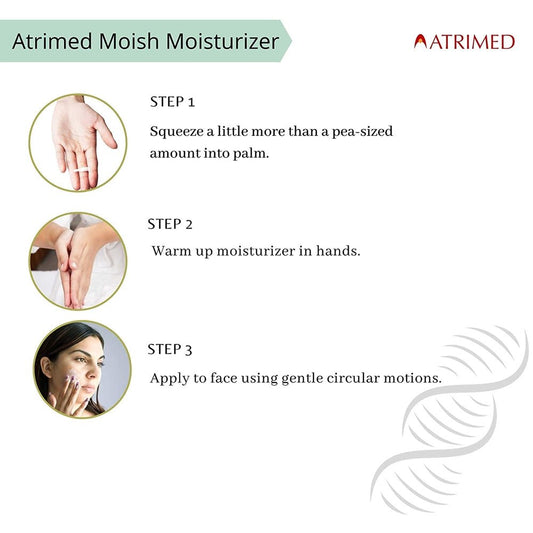 Atrimed Moish Moisturizer

ATRIMED

STEP 1

Squeeze a little more than a pea-sized amount into palm.

STEP 2

Warm up moisturizer in hands.

STEP 3

Apply to face using gentle circular motions.